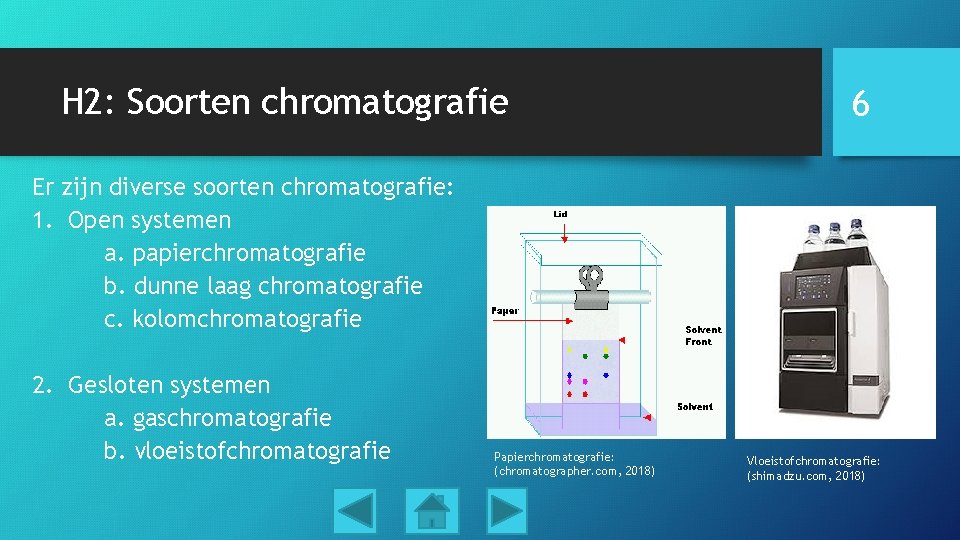 H2: Soorten chromatografie

6

Er zijn diverse soorten chromatografie:
1. Open systemen
a. papierchromatografie
b. dunne laag chromatografie
c. kolomchromatografie

2. Gesloten systemen
a. gaschromatografie
b. vloeistofchromatografie

Lid

Paper

Solvent Front

Solvent

Papierchromatografie: (chromatographer.com, 2018)

Vloeistofchromatografie: (shimadzu.com, 2018)